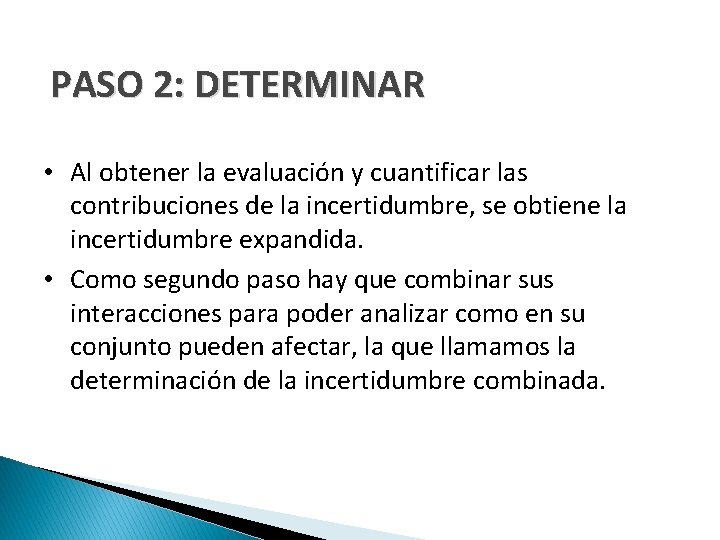 PASO 2: DETERMINAR

• Al obtener la evaluación y cuantificar las contribuciones de la incertidumbre, se obtiene la incertidumbre expandida.

• Como segundo paso hay que combinar sus interacciones para poder analizar como en su conjunto pueden afectar, la que llamamos la determinación de la incertidumbre combinada.